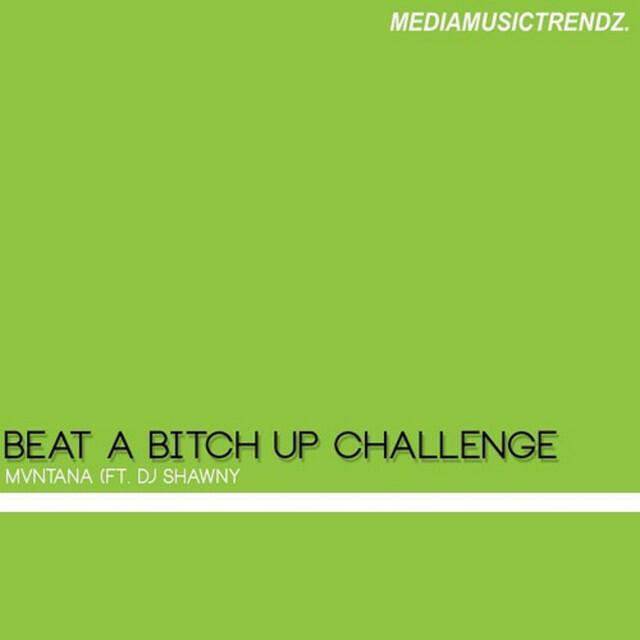 MEDIAMUSICTRENDZ.

BEAT A BITCH UP CHALLENGE
MVNTANA (FT. DJ SHAWNY